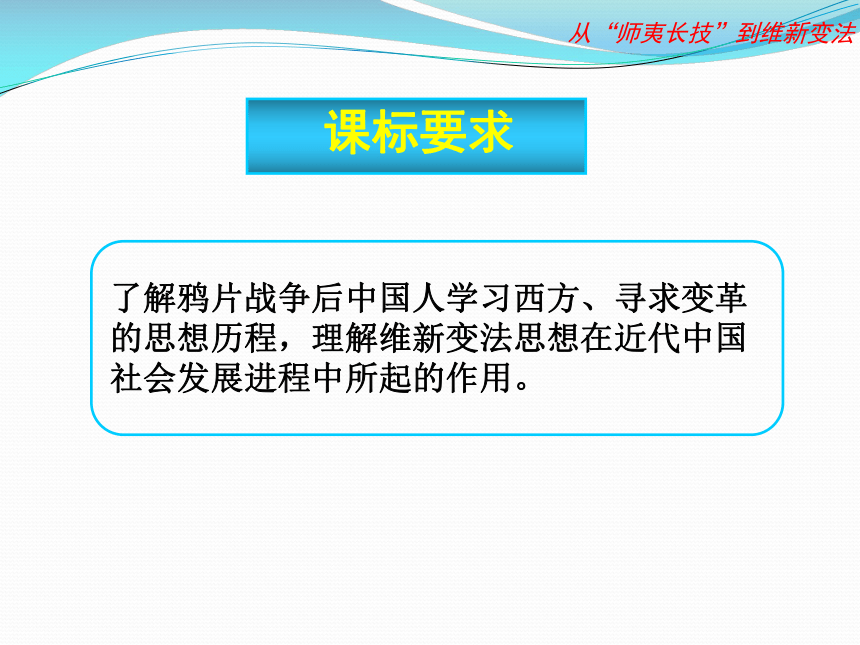 从“师夷长技”到维新变法

课标要求

了解鸦片战争后中国人学习西方、寻求变革的思想历程，理解维新变法思想在近代中国社会发展进程中所起的作用。